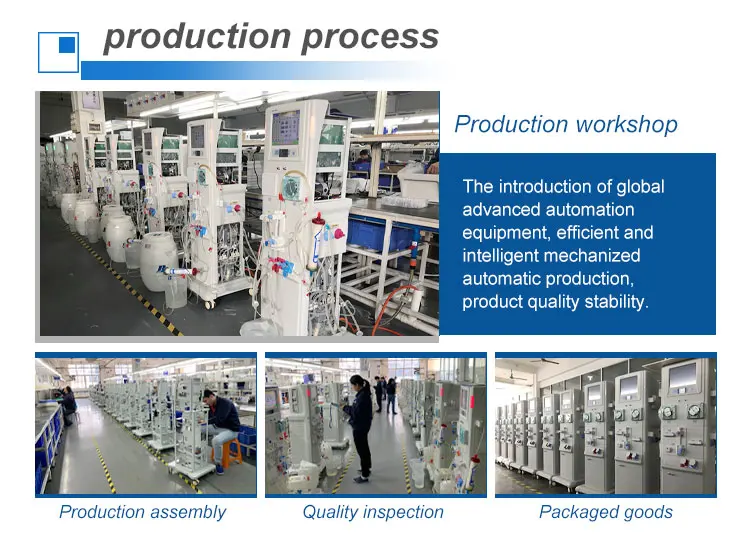 production process

Production workshop

The introduction of global advanced automation equipment, efficient and intelligent mechanized automatic production, product quality stability.

Production assembly

Quality inspection

Packaged goods